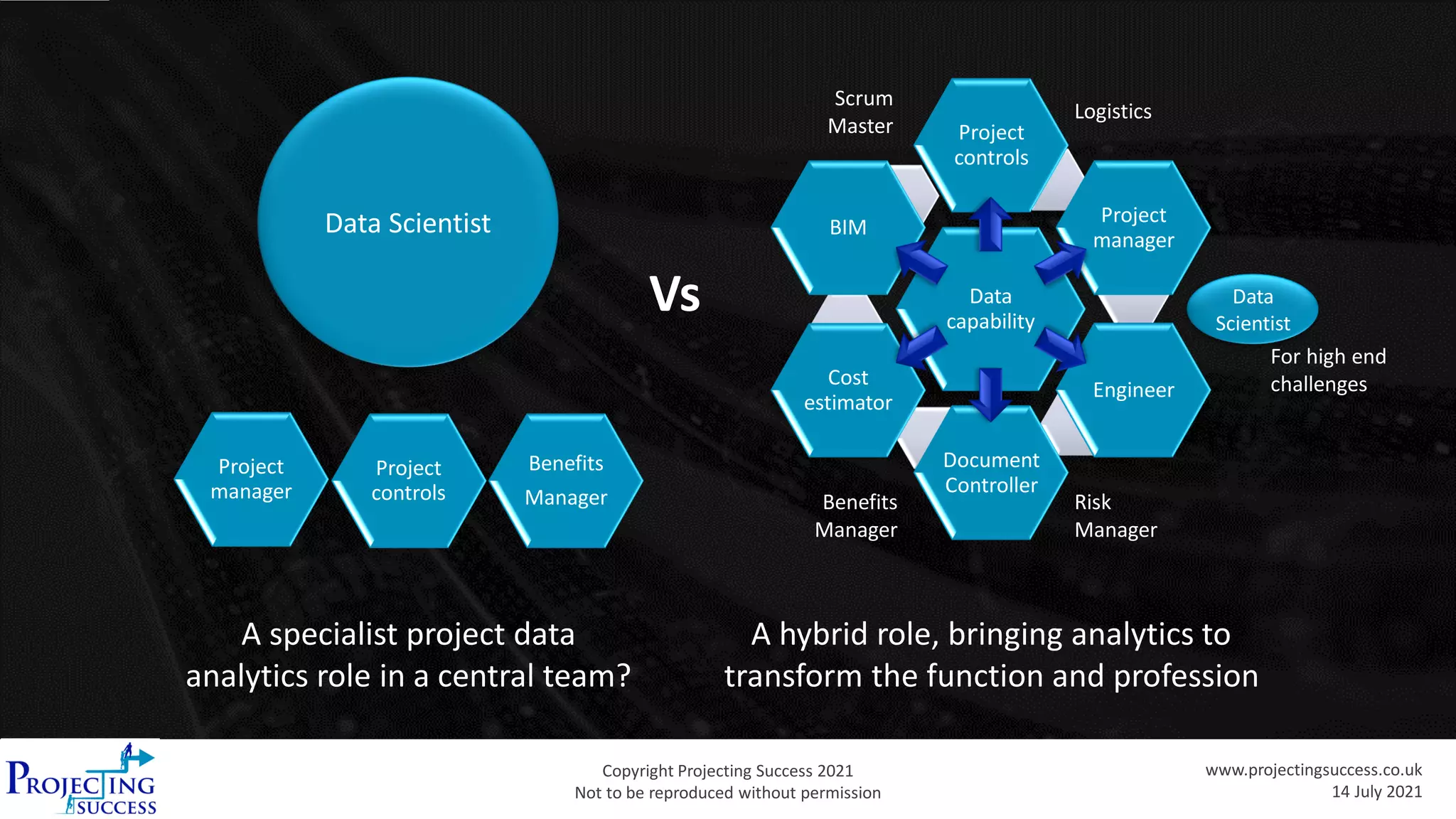 Data Scientist

Project manager

Project controls

Benefits Manager

Vs

Scrum Master

Project controls

Logistics

BIM

Project manager

Data capability

Data Scientist

For high end challenges

Cost estimator

Engineer

Document Controller

Benefits Manager

Risk Manager

A specialist project data analytics role in a central team?

A hybrid role, bringing analytics to transform the function and profession

PROJECTING SUCCESS

Copyright Projecting Success 2021
Not to be reproduced without permission

www.projectingsuccess.co.uk
14 July 2021